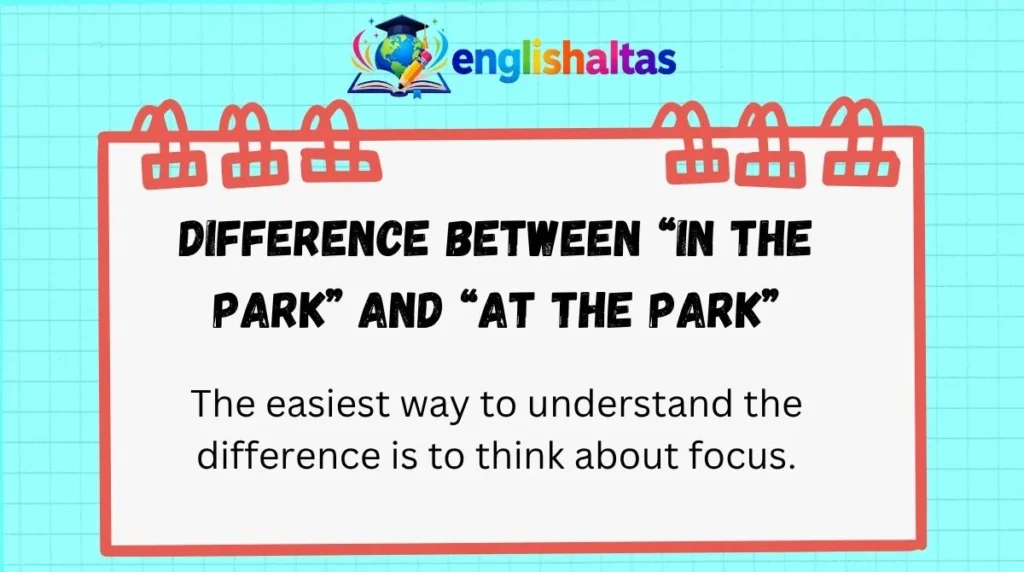 englishaltas

DIFFERENCE BETWEEN “IN THE PARK” AND “AT THE PARK”

The easiest way to understand the difference is to think about focus.